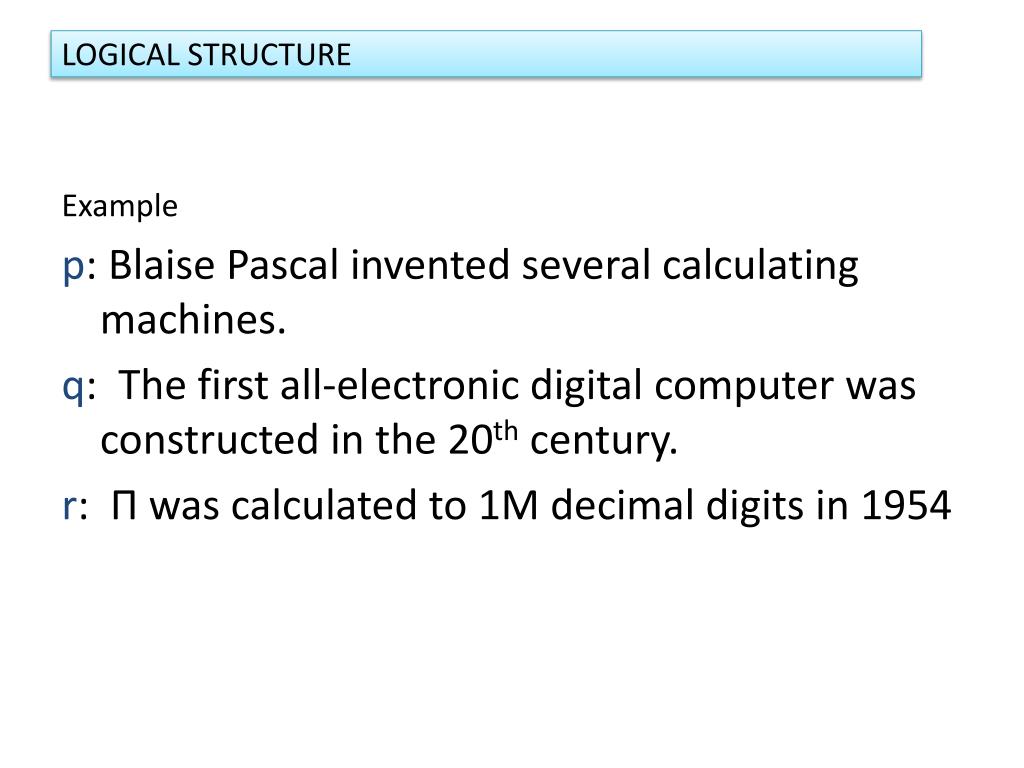 LOGICAL STRUCTURE

Example

p: Blaise Pascal invented several calculating machines.

q: The first all-electronic digital computer was constructed in the 20$^{th}$ century.

r: Π was calculated to 1M decimal digits in 1954